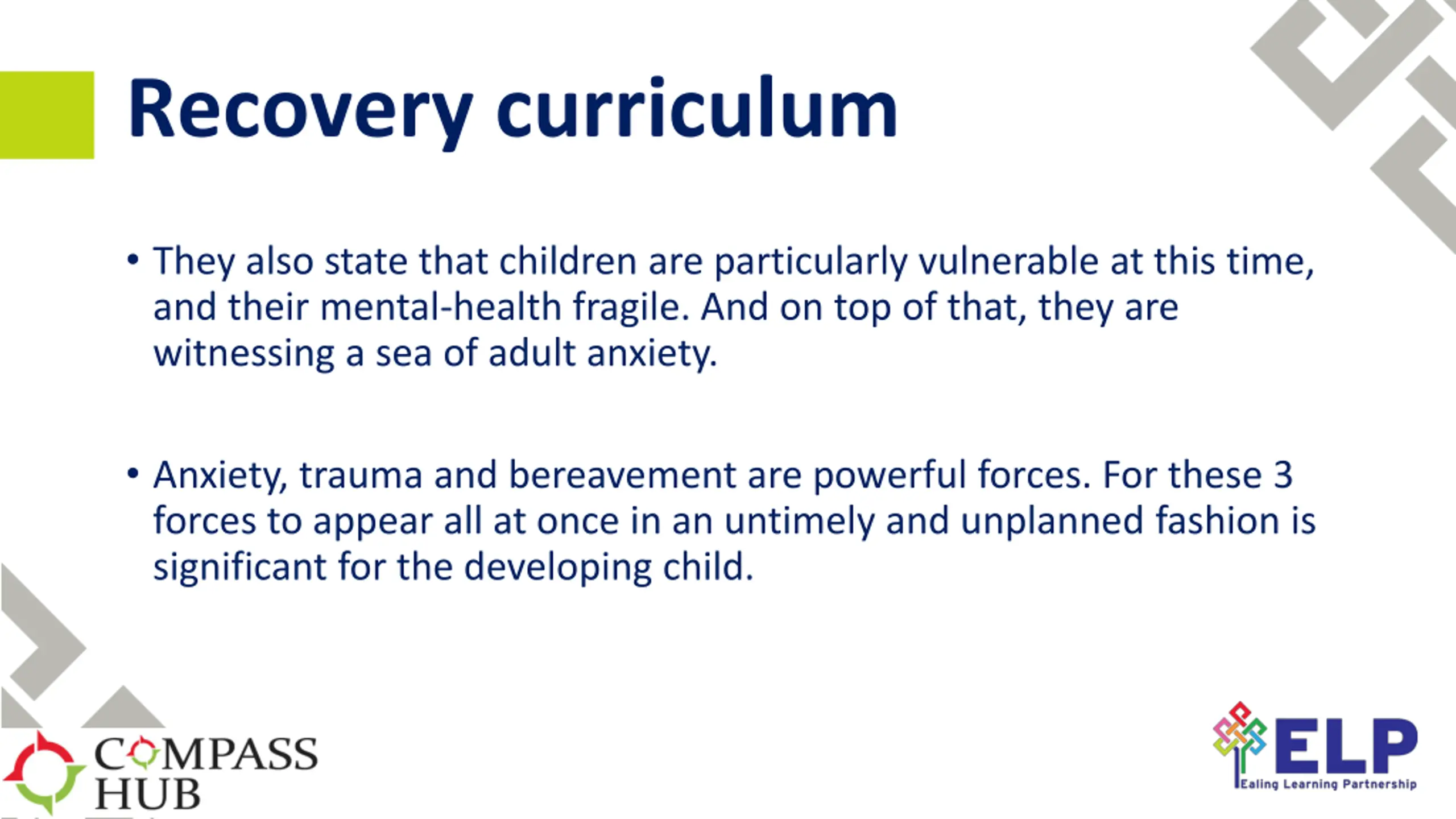 Recovery curriculum

• They also state that children are particularly vulnerable at this time, and their mental-health fragile. And on top of that, they are witnessing a sea of adult anxiety.

• Anxiety, trauma and bereavement are powerful forces. For these 3 forces to appear all at once in an untimely and unplanned fashion is significant for the developing child.

COMPASS HUB

ELP
Ealing Learning Partnership